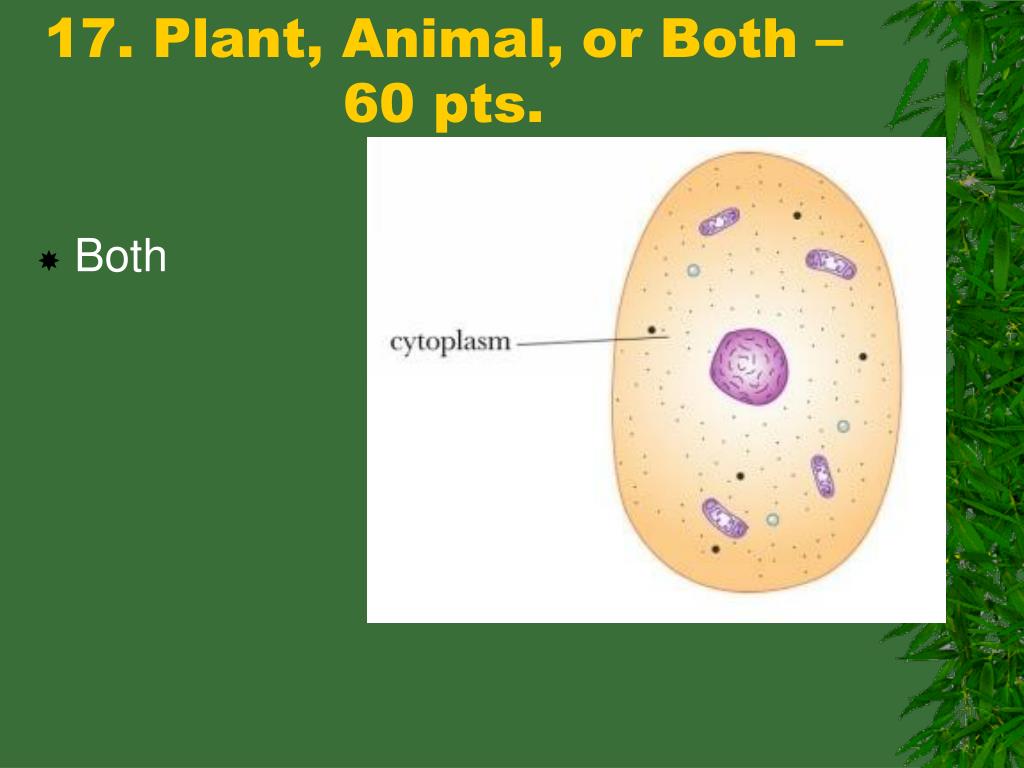 17. Plant, Animal, or Both – 60 pts.

Both

cytoplasm